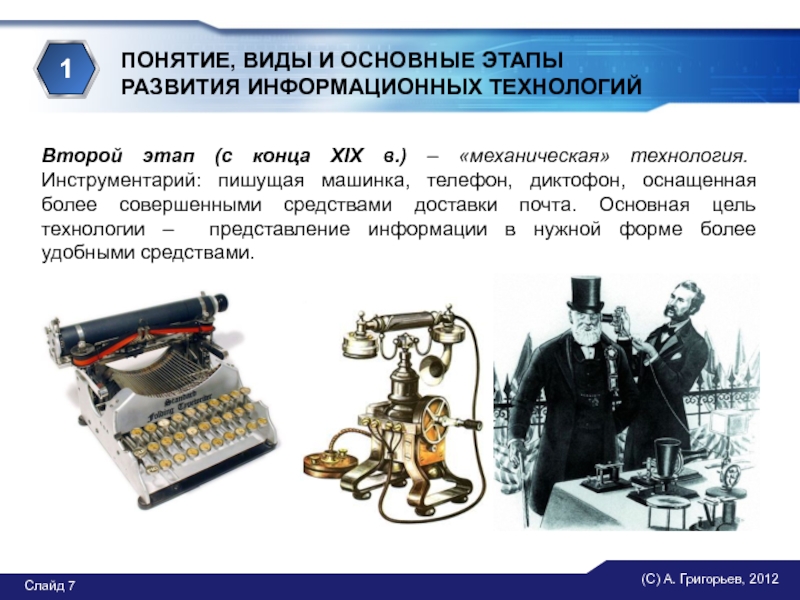 1

ПОНЯТИЕ, ВИДЫ И ОСНОВНЫЕ ЭТАПЫ РАЗВИТИЯ ИНФОРМАЦИОННЫХ ТЕХНОЛОГИЙ

Второй этап (с конца XIX в.) – «механическая» технология. Инструментарий: пишущая машинка, телефон, диктофон, оснащенная более совершенными средствами доставки почта. Основная цель технологии – представление информации в нужной форме более удобными средствами.

Standard Folding Typewriter

Слайд 7

(С) А. Григорьев, 2012